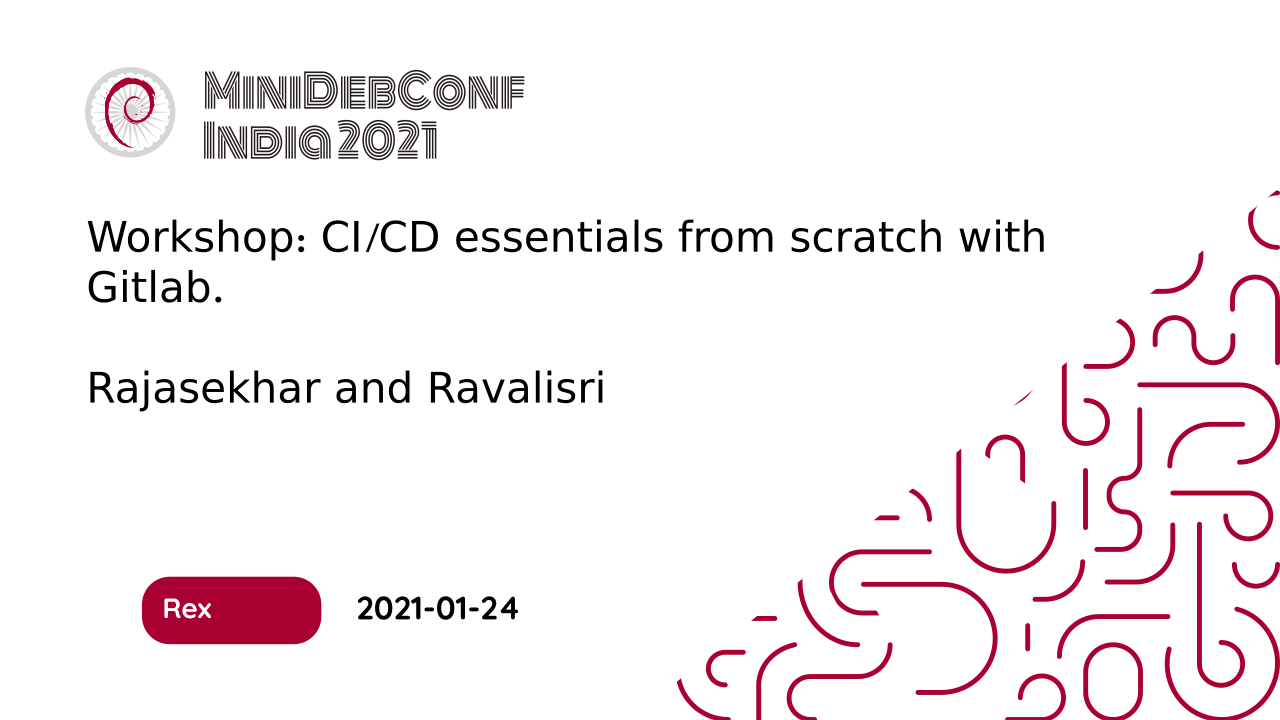 MiniDebConf India 2021

Workshop: CI/CD essentials from scratch with Gitlab.

Rajasekhar and Ravalisri

Rex

2021-01-24